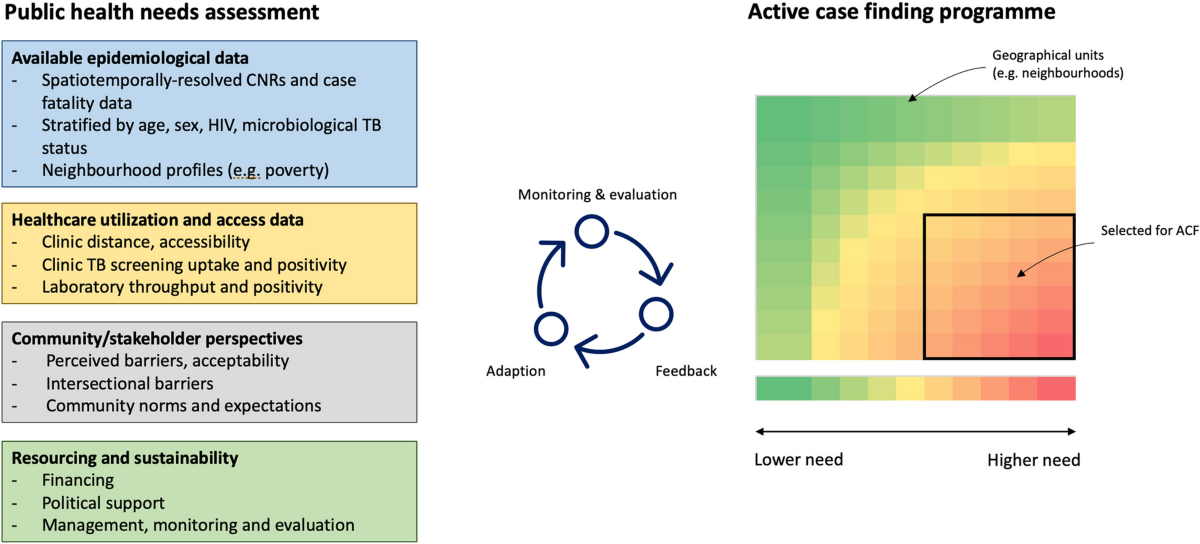 Public health needs assessment

Available epidemiological data
- Spatiotemporally-resolved CNRs and case fatality data
- Stratified by age, sex, HIV, microbiological TB status
- Neighbourhood profiles (e.g. poverty)

Healthcare utilization and access data
- Clinic distance, accessibility
- Clinic TB screening uptake and positivity
- Laboratory throughput and positivity

Community/stakeholder perspectives
- Perceived barriers, acceptability
- Intersectional barriers
- Community norms and expectations

Resourcing and sustainability
- Financing
- Political support
- Management, monitoring and evaluation

Monitoring & evaluation

Adaption

Feedback

Active case finding programme

Geographical units (e.g. neighbourhoods)

Selected for ACF

Lower need

Higher need